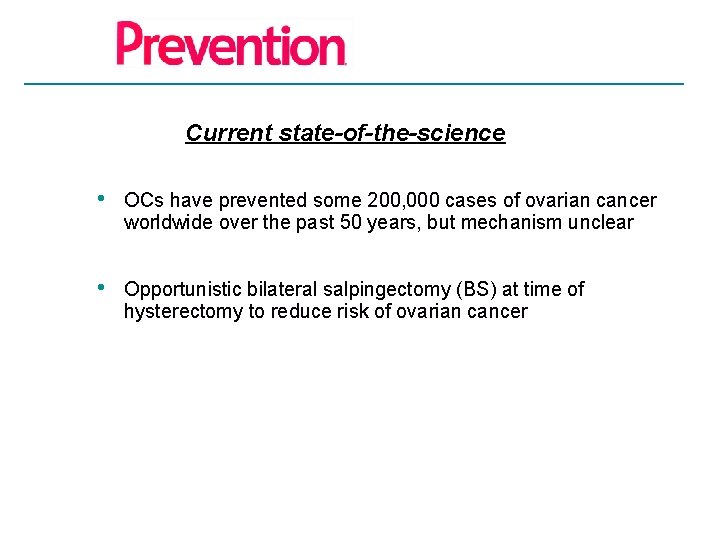 Prevention

Current state-of-the-science

• OCs have prevented some 200,000 cases of ovarian cancer worldwide over the past 50 years, but mechanism unclear

• Opportunistic bilateral salpingectomy (BS) at time of hysterectomy to reduce risk of ovarian cancer